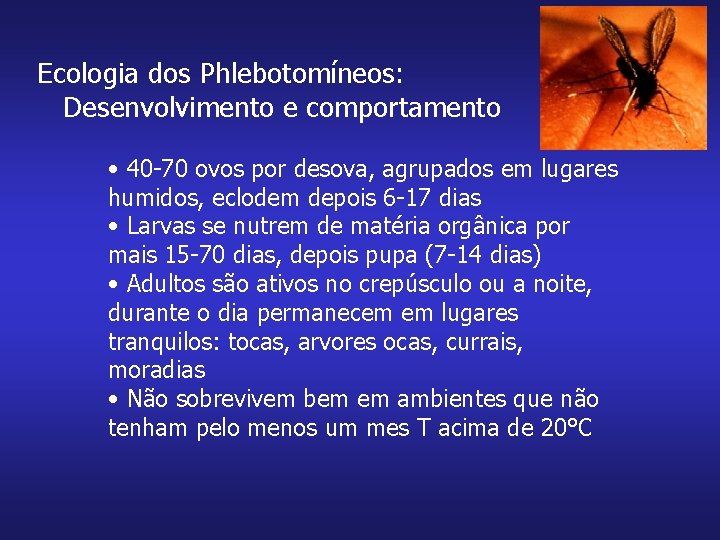 Ecologia dos Phlebotomíneos:
Desenvolvimento e comportamento

• 40-70 ovos por desova, agrupados em lugares humidos, eclodem depois 6-17 dias
• Larvas se nutrem de matéria orgânica por mais 15-70 dias, depois pupa (7-14 dias)
• Adultos são ativos no crepúsculo ou a noite, durante o dia permanecem em lugares tranquilos: tocas, arvores ocas, currais, moradias
• Não sobrevivem bem em ambientes que não tenham pelo menos um mes T acima de 20°C